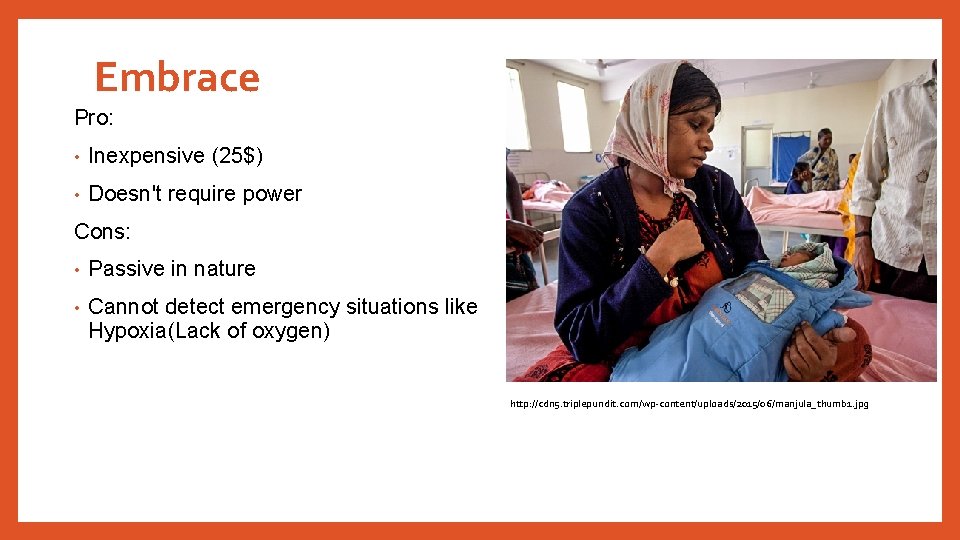 Embrace

Pro:

• Inexpensive (25$)

• Doesn't require power

Cons:

• Passive in nature

• Cannot detect emergency situations like Hypoxia(Lack of oxygen)

http://cdn5.triplepundit.com/wp-content/uploads/2015/06/manjula_thumb1.jpg